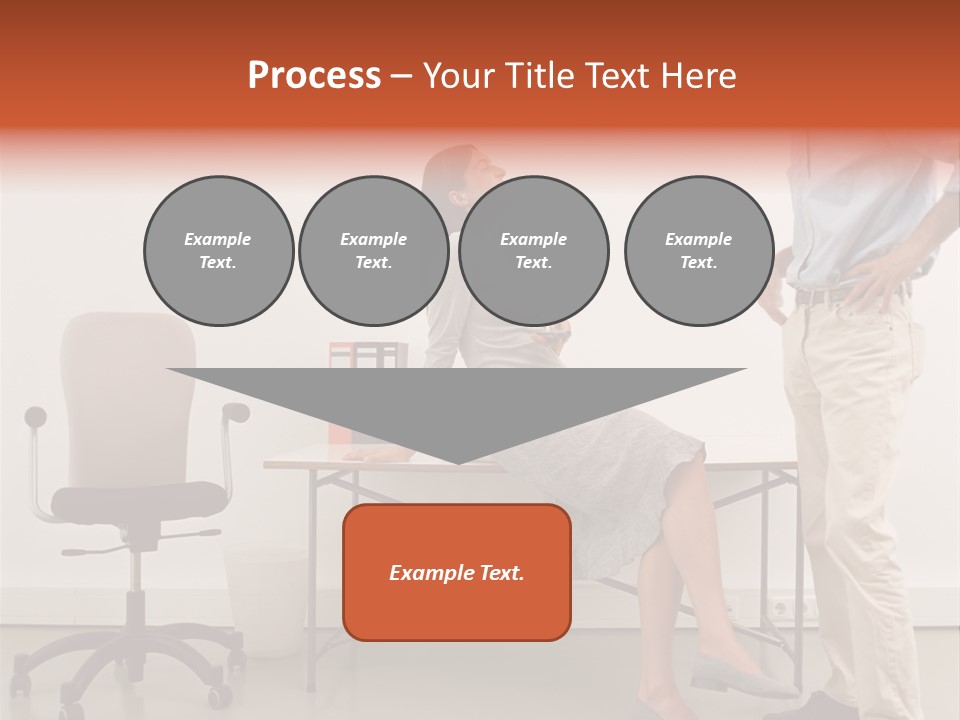 Process – Your Title Text Here

Example Text.

Example Text.

Example Text.

Example Text.

Example Text.